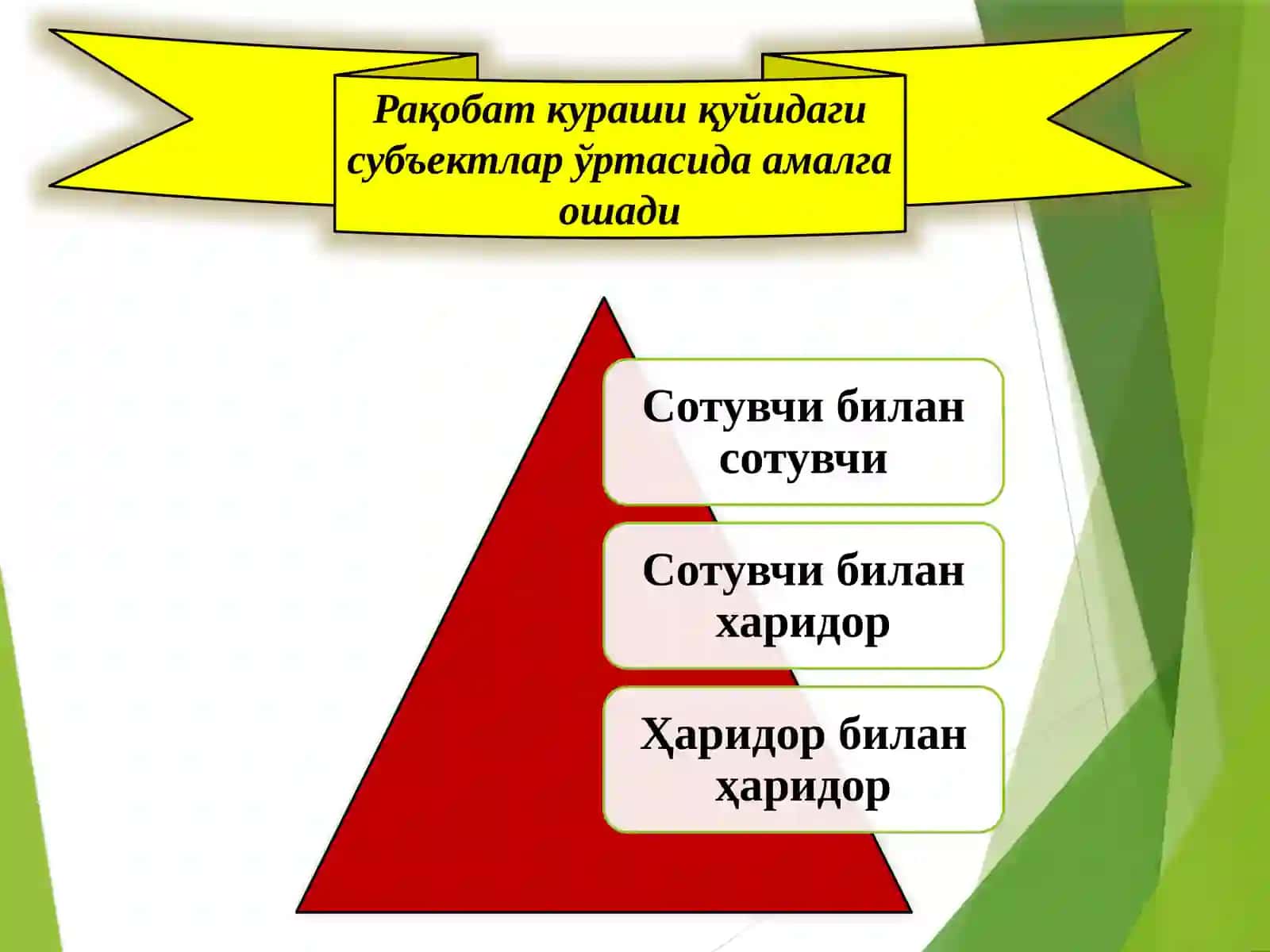 Рақобат кураши қуйидаги субъектлар ўртасида амалга ошади

Сотувчи билан сотувчи

Сотувчи билан харидор

Ҳаридор билан ҳаридор